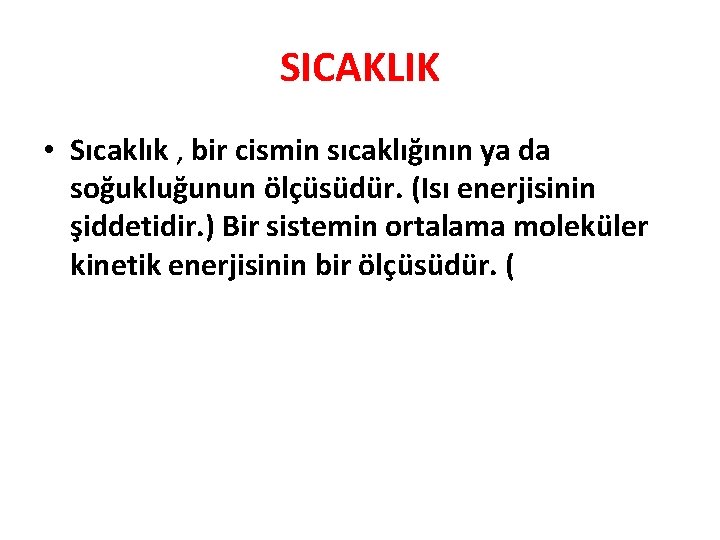 SICAKLIK

• Sıcaklık , bir cismin sıcaklığının ya da soğukluğunun ölçüsüdür. (Isı enerjisinin şiddetidir.) Bir sistemin ortalama moleküler kinetik enerjisinin bir ölçüsüdür. (